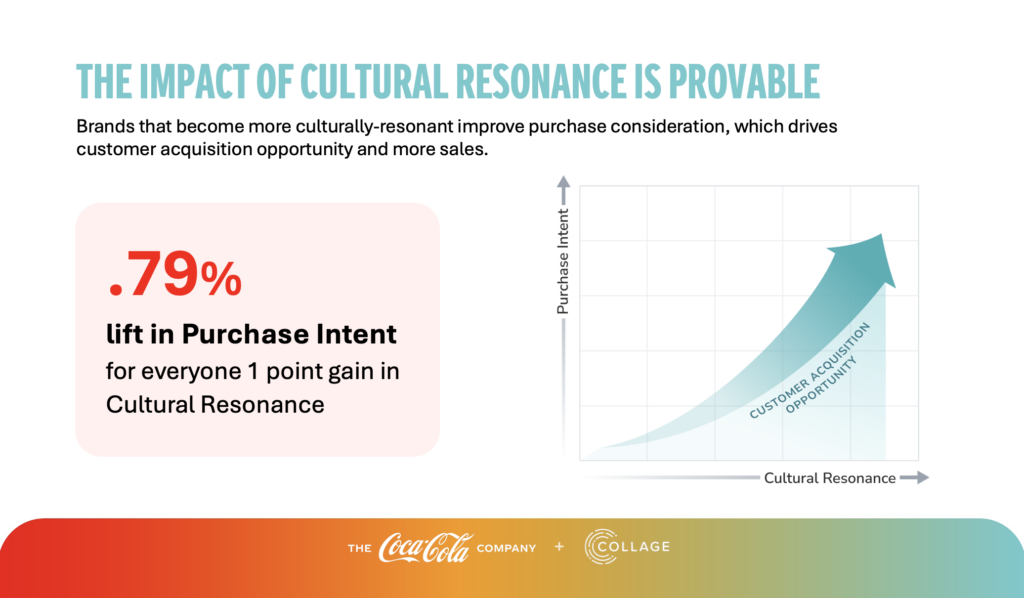 THE IMPACT OF CULTURAL RESONANCE IS PROVABLE

Brands that become more culturally-resonant improve purchase consideration, which drives customer acquisition opportunity and more sales.

.79%

lift in Purchase Intent

for everyone 1 point gain in Cultural Resonance

Purchase Intent

CUSTOMER ACQUISITION OPPORTUNITY

Cultural Resonance

THE Coca-Cola COMPANY + COLLAGE